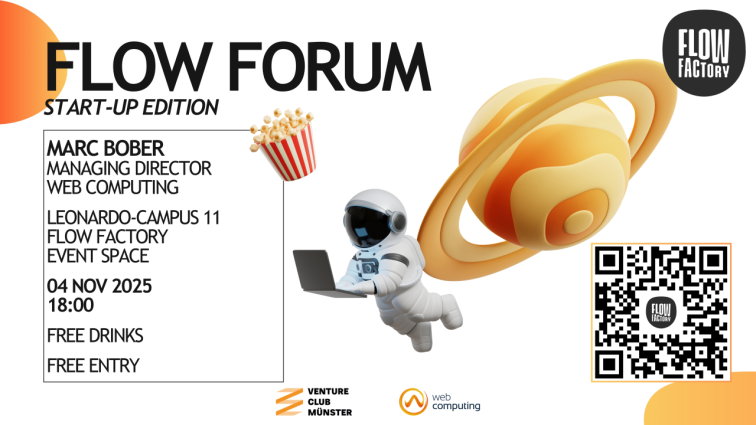 FLOW FORUM
START-UP EDITION

FLOW FACTORY

MARC BOBER
MANAGING DIRECTOR
WEB COMPUTING

LEONARDO-CAMPUS 11
FLOW FACTORY
EVENT SPACE

04 NOV 2025
18:00

FREE DRINKS

FREE ENTRY

FLOW FACTORY

VENTURE CLUB MÜNSTER

web computing